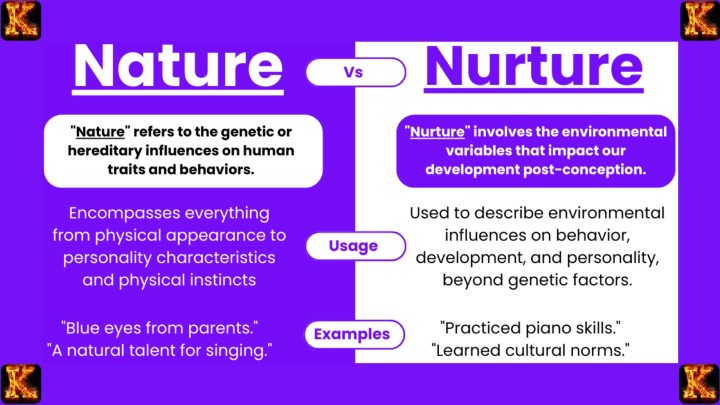 K

K

Nature

Vs

Nurture

"Nature" refers to the genetic or hereditary influences on human traits and behaviors.

"Nurture" involves the environmental variables that impact our development post-conception.

Encompasses everything from physical appearance to personality characteristics and physical instincts

Usage

Used to describe environmental influences on behavior, development, and personality, beyond genetic factors.

"Blue eyes from parents." "A natural talent for singing."

Examples

"Practiced piano skills." "Learned cultural norms."

K

K